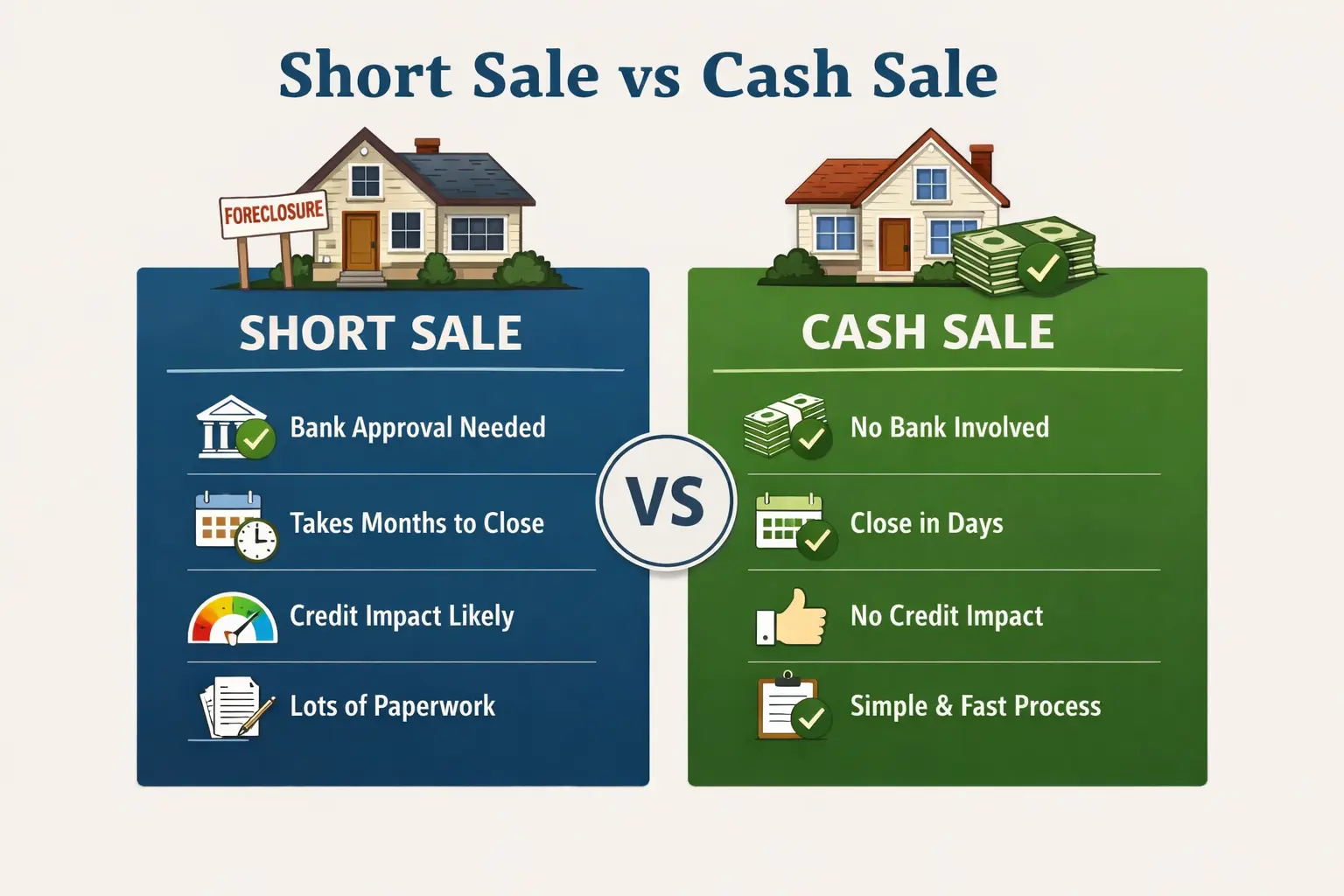 Short Sale vs Cash Sale

FORECLOSURE

SHORT SALE

Bank Approval Needed

Takes Months to Close

Credit Impact Likely

Lots of Paperwork

VS

CASH SALE

No Bank Involved

Close in Days

No Credit Impact

Simple & Fast Process